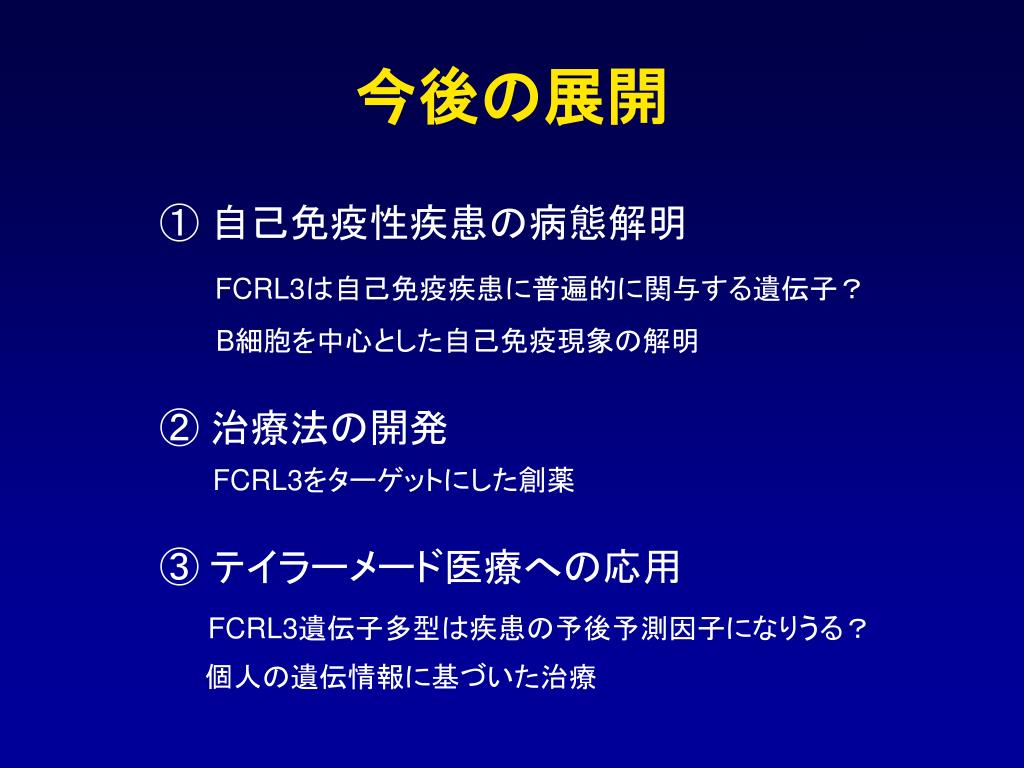 今後の展開

① 自己免疫性疾患の病態解明

FCRL3は自己免疫疾患に普遍的に関与する遺伝子？

B細胞を中心とした自己免疫現象の解明

② 治療法の開発

FCRL3をターゲットにした創薬

③ テイラーメード医療への応用

FCRL3遺伝子多型は疾患の予後予測因子になりうる？

個人の遺伝情報に基づいた治療